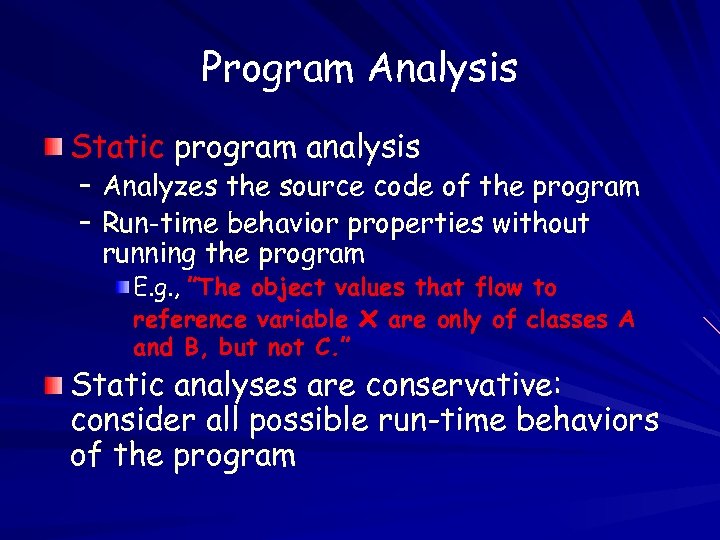 Program Analysis

Static program analysis

– Analyzes the source code of the program

– Run-time behavior properties without running the program

E.g., "The object values that flow to reference variable X are only of classes A and B, but not C."

Static analyses are conservative: consider all possible run-time behaviors of the program